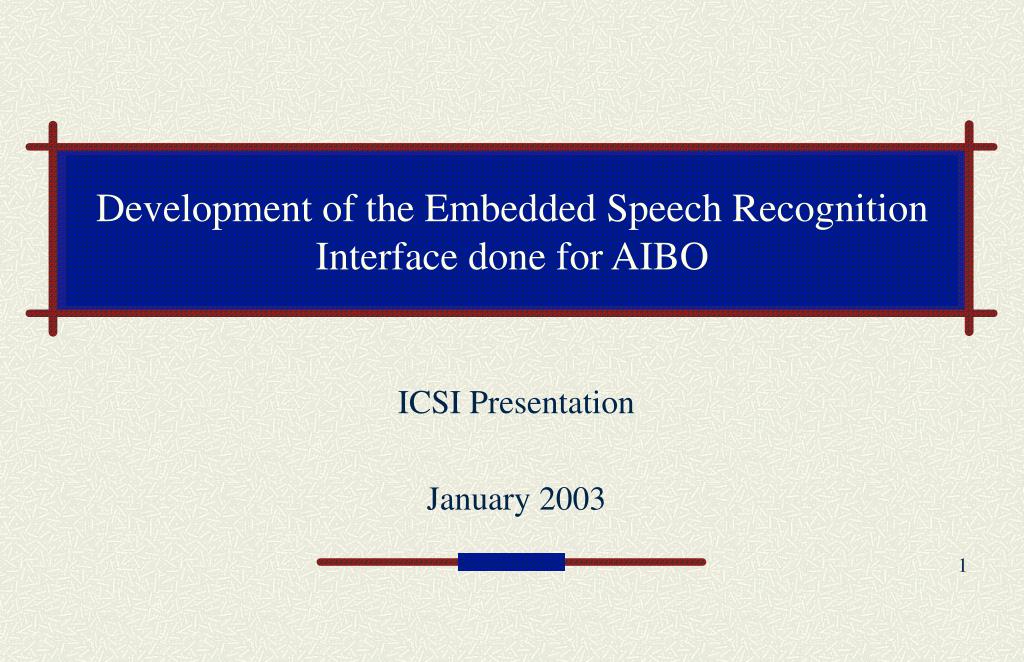 Development of the Embedded Speech Recognition Interface done for AIBO

ICSI Presentation

January 2003

1